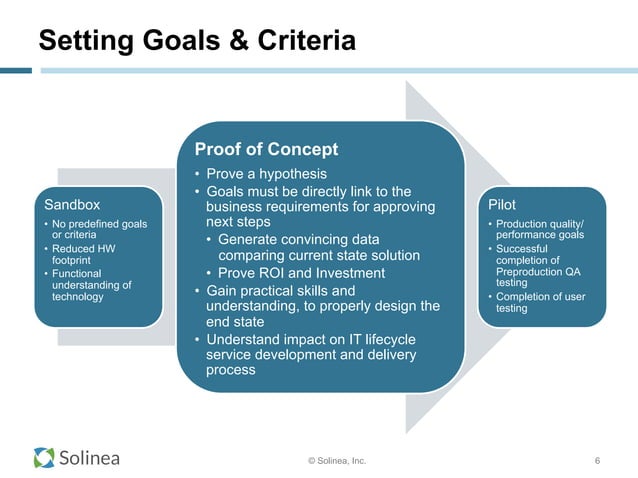 Setting Goals & Criteria

Sandbox
• No predefined goals or criteria
• Reduced HW footprint
• Functional understanding of technology

Proof of Concept
• Prove a hypothesis
• Goals must be directly link to the business requirements for approving next steps
• Generate convincing data comparing current state solution
• Prove ROI and Investment
• Gain practical skills and understanding, to properly design the end state
• Understand impact on IT lifecycle service development and delivery process

Pilot
• Production quality/ performance goals
• Successful completion of Preproduction QA testing
• Completion of user testing

Solinea

© Solinea, Inc.

6